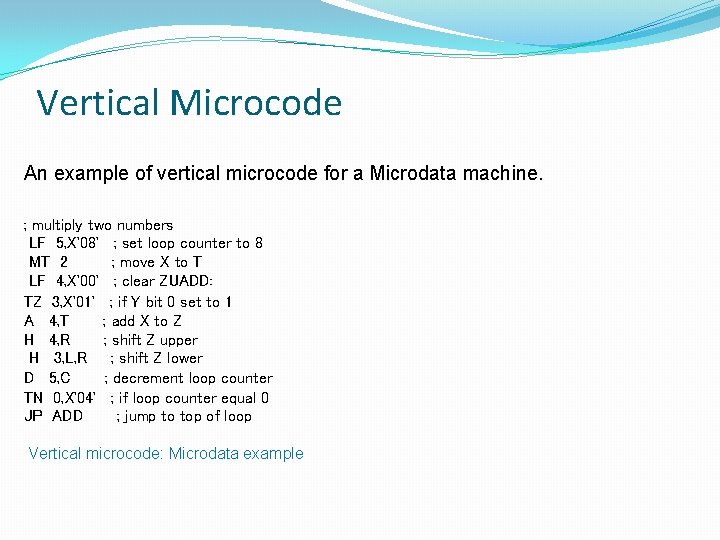 Vertical Microcode

An example of vertical microcode for a Microdata machine.

; multiply two numbers
LF 5,X'08' ; set loop counter to 8
MT 2 ; move X to T
LF 4,X'00' ; clear ZUADD:
TZ 3,X'01' ; if Y bit 0 set to 1
A 4,T ; add X to Z
H 4,R ; shift Z upper
H 3,L,R ; shift Z lower
D 5,C ; decrement loop counter
TN 0,X'04' ; if loop counter equal 0
JP ADD ; jump to top of loop

Vertical microcode: Microdata example